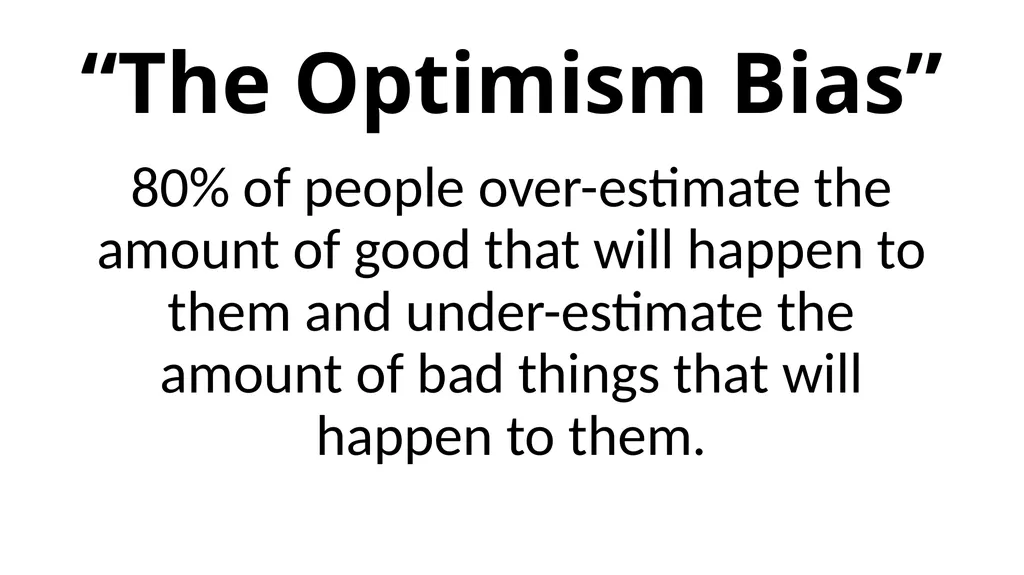 “The Optimism Bias”

80% of people over-estimate the amount of good that will happen to them and under-estimate the amount of bad things that will happen to them.